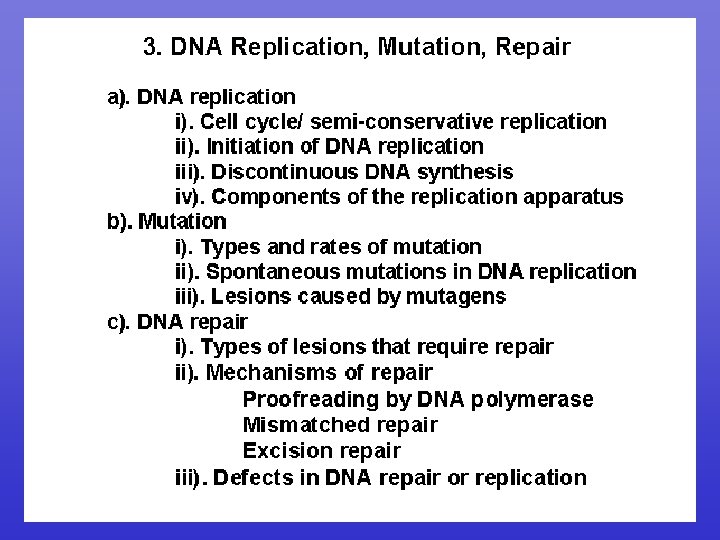 3. DNA Replication, Mutation, Repair

a). DNA replication
i). Cell cycle/ semi-conservative replication
ii). Initiation of DNA replication
iii). Discontinuous DNA synthesis
iv). Components of the replication apparatus
b). Mutation
i). Types and rates of mutation
ii). Spontaneous mutations in DNA replication
iii). Lesions caused by mutagens
c). DNA repair
i). Types of lesions that require repair
ii). Mechanisms of repair
Proofreading by DNA polymerase
Mismatched repair
Excision repair
iii). Defects in DNA repair or replication